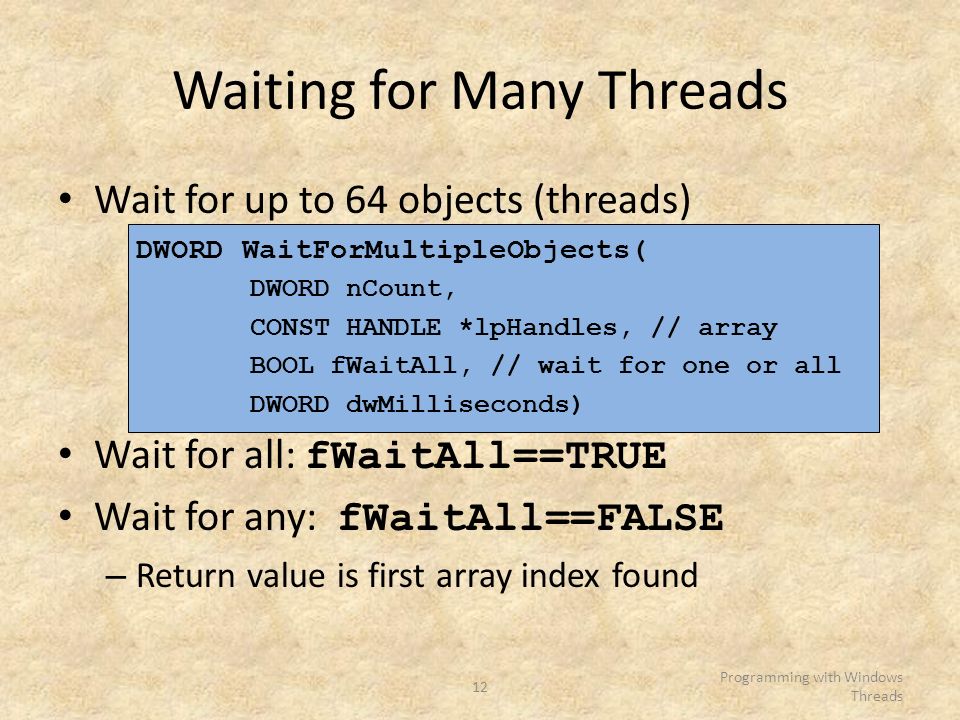 Waiting for Many Threads

• Wait for up to 64 objects (threads)

DWORD WaitForMultipleObjects(
DWORD nCount,
CONST HANDLE *lpHandles, // array
BOOL fWaitAll, // wait for one or all
DWORD dwMilliseconds)

• Wait for all: fWaitAll==TRUE

• Wait for any: fWaitAll==FALSE

– Return value is first array index found

12

Programming with Windows Threads